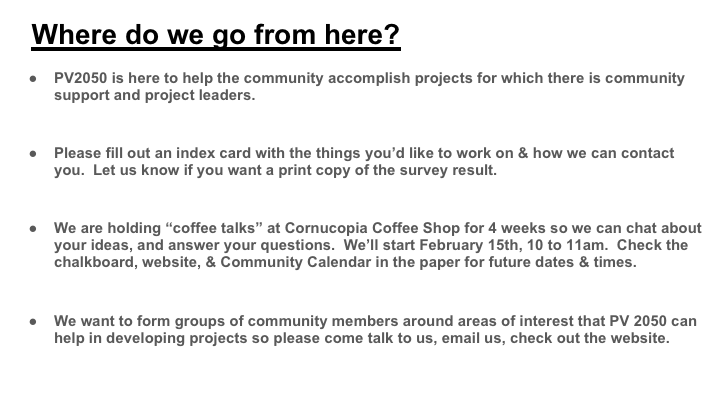 Where do we go from here?

● PV2050 is here to help the community accomplish projects for which there is community support and project leaders.

● Please fill out an index card with the things you'd like to work on & how we can contact you. Let us know if you want a print copy of the survey result.

● We are holding "coffee talks" at Cornucopia Coffee Shop for 4 weeks so we can chat about your ideas, and answer your questions. We'll start February 15th, 10 to 11am. Check the chalkboard, website, & Community Calendar in the paper for future dates & times.

● We want to form groups of community members around areas of interest that PV 2050 can help in developing projects so please come talk to us, email us, check out the website.